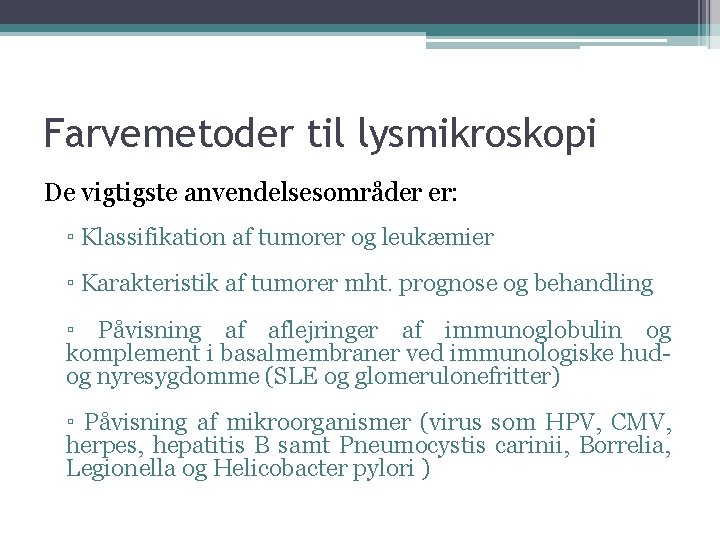 Farvemetoder til lysmikroskopi

De vigtigste anvendelsesområder er:

▫ Klassifikation af tumorer og leukæmier

▫ Karakteristik af tumorer mht. prognose og behandling

▫ Påvisning af aflejringer af immunoglobulin og komplement i basalmembraner ved immunologiske hud- og nyresygdomme (SLE og glomerulonefritter)

▫ Påvisning af mikroorganismer (virus som HPV, CMV, herpes, hepatitis B samt Pneumocystis carinii, Borrelia, Legionella og Helicobacter pylori )